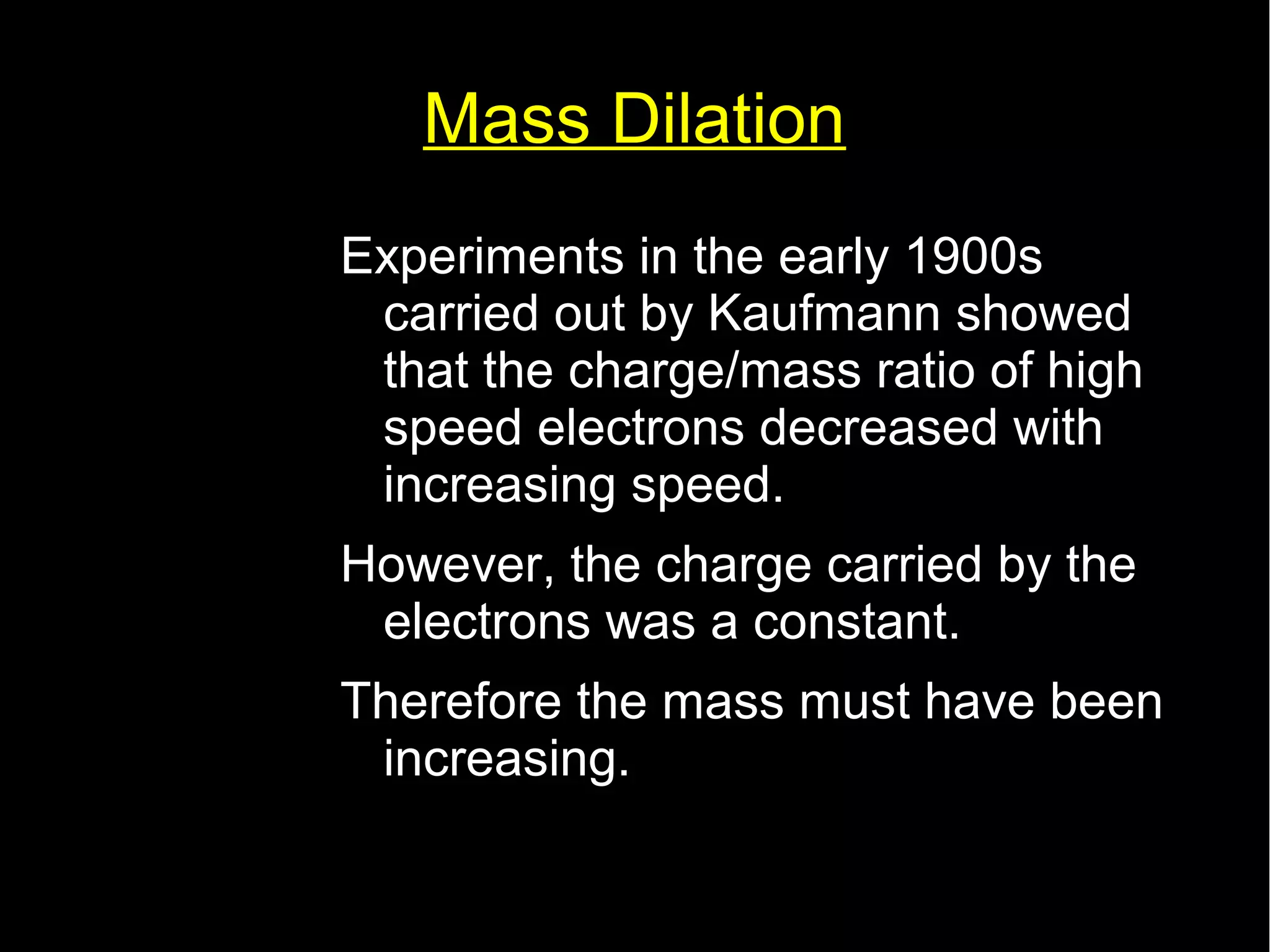 Mass Dilation

Experiments in the early 1900s carried out by Kaufmann showed that the charge/mass ratio of high speed electrons decreased with increasing speed.

However, the charge carried by the electrons was a constant.

Therefore the mass must have been increasing.